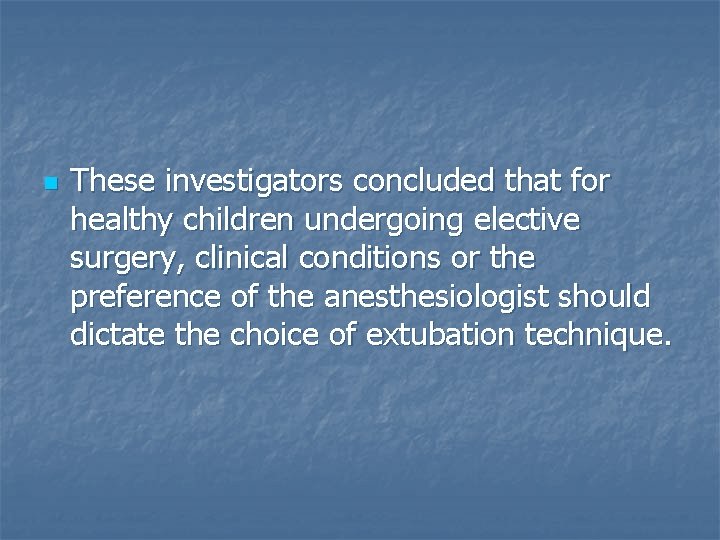 These investigators concluded that for healthy children undergoing elective surgery, clinical conditions or the preference of the anesthesiologist should dictate the choice of extubation technique.